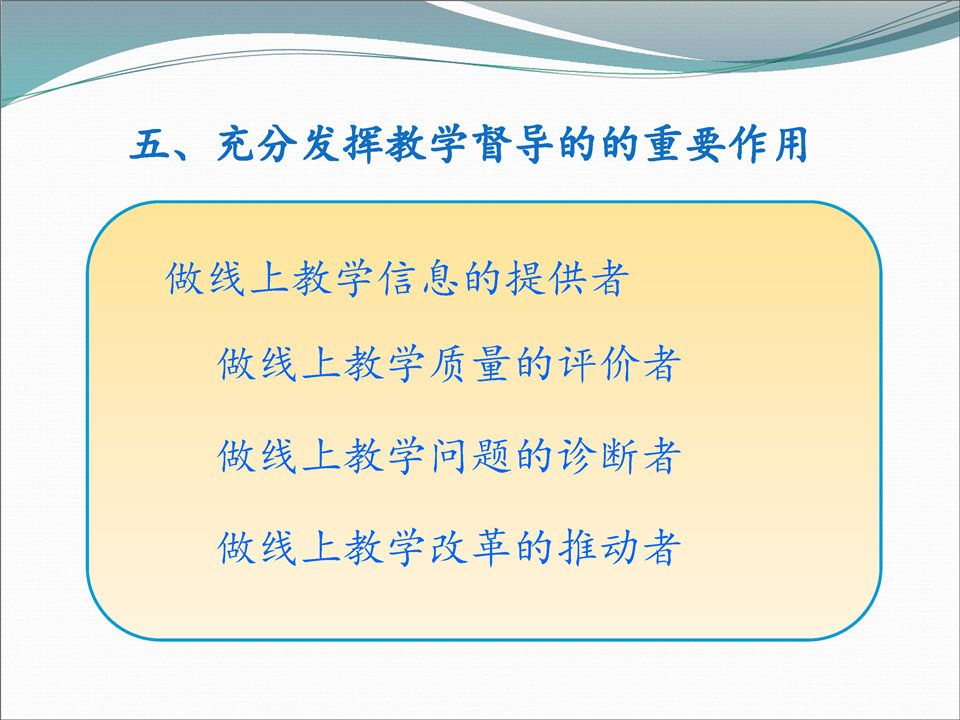 五、充分发挥教学督导的的重要作用

做线上教学信息的提供者

做线上教学质量的评价者

做线上教学问题的诊断者

做线上教学改革的推动者